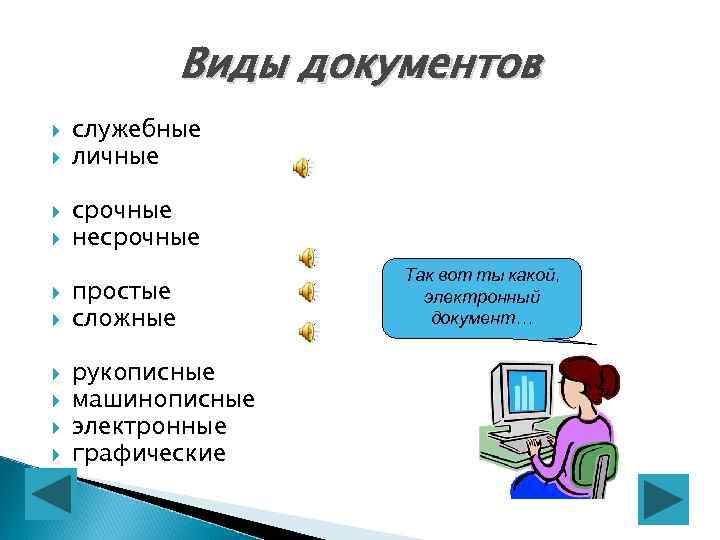 Виды документов

служебные
личные

срочные
несрочные

простые
сложные

рукописные
машинописные
электронные
графические

Так вот ты какой, электронный документ…